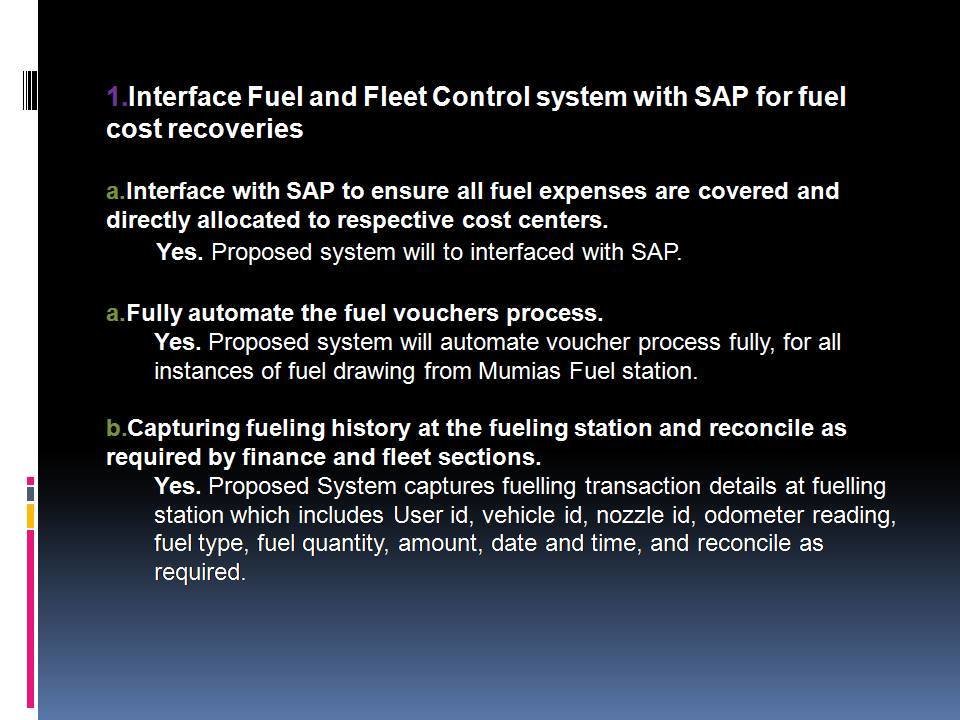 1.Interface Fuel and Fleet Control system with SAP for fuel cost recoveries

a.Interface with SAP to ensure all fuel expenses are covered and directly allocated to respective cost centers.

Yes. Proposed system will to interfaced with SAP.

a.Fully automate the fuel vouchers process.

Yes. Proposed system will automate voucher process fully, for all instances of fuel drawing from Mumias Fuel station.

b.Capturing fueling history at the fueling station and reconcile as required by finance and fleet sections.

Yes. Proposed System captures fuelling transaction details at fuelling station which includes User id, vehicle id, nozzle id, odometer reading, fuel type, fuel quantity, amount, date and time, and reconcile as required.